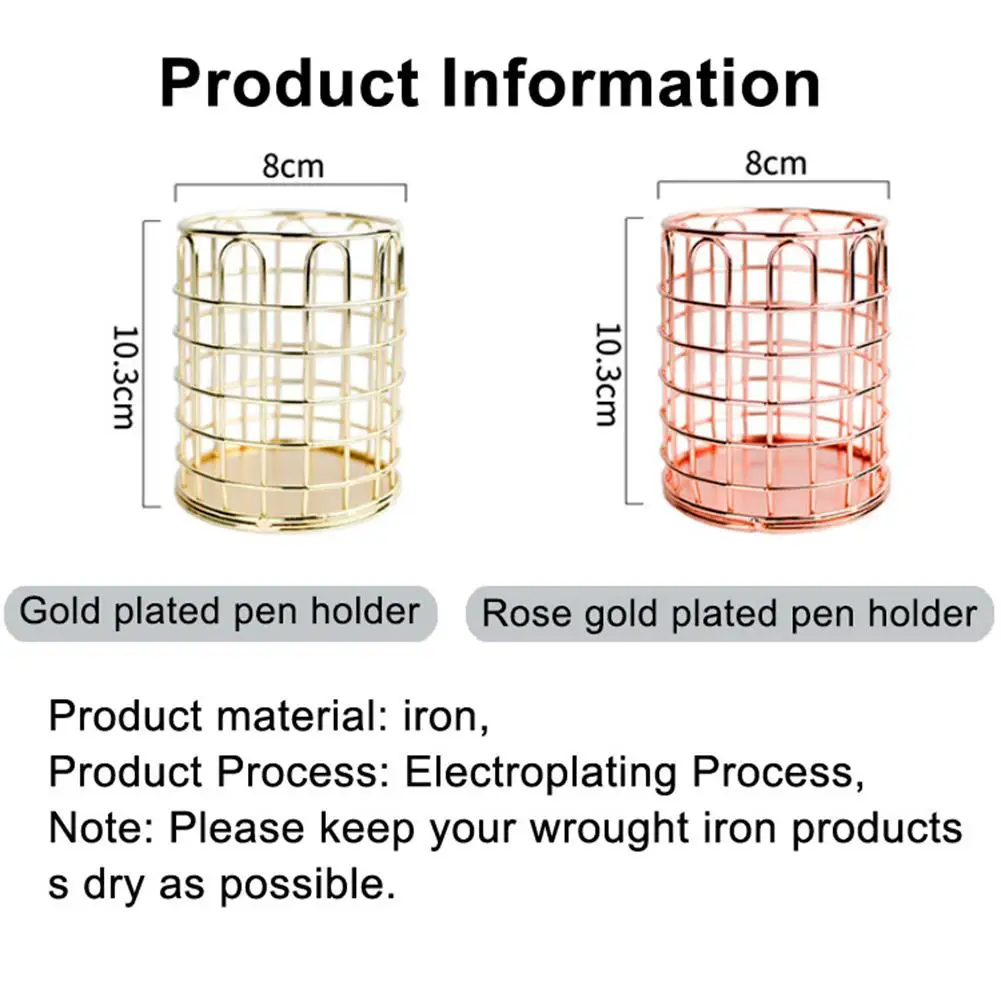 Product Information

8cm

10.3cm

8cm

10.3cm

Gold plated pen holder

Rose gold plated pen holder

Product material: iron,
Product Process: Electroplating Process,
Note: Please keep your wrought iron products s dry as possible.